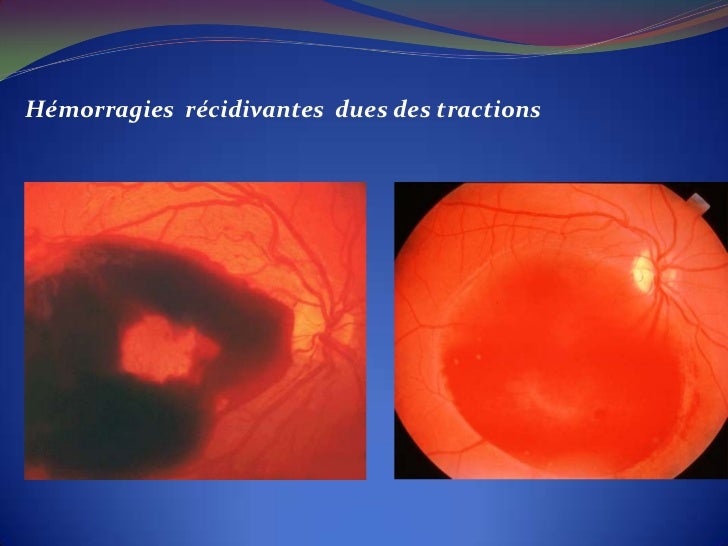 Hémorragies récidivantes dues des tractions